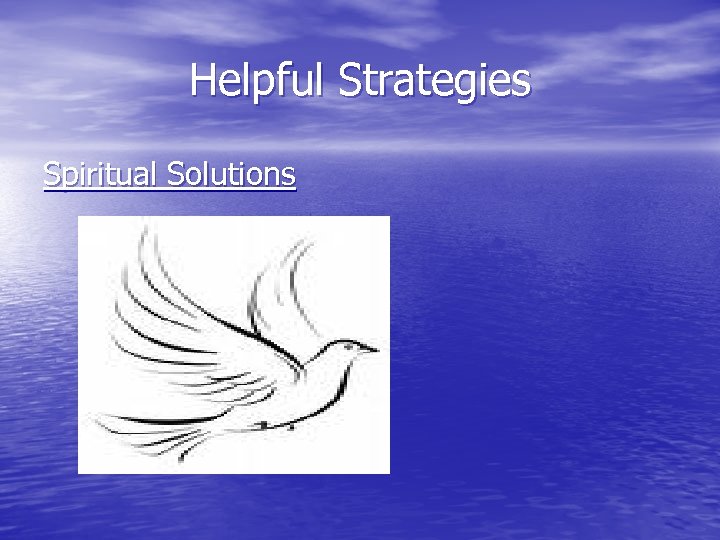 Helpful Strategies

Spiritual Solutions